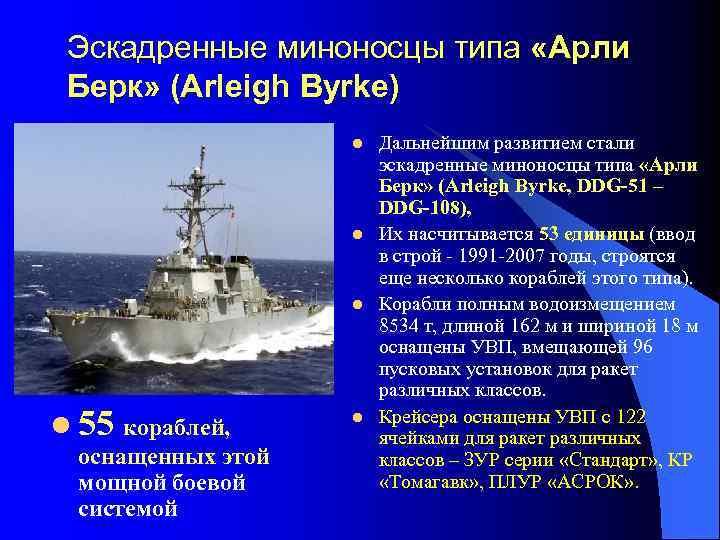 Эскадренные миноносцы типа «Арли Берк» (Arleigh Byrke)

- Дальнейшим развитием стали эскадренные миноносцы типа «Арли Берк» (Arleigh Byrke, DDG-51 – DDG-108),
- Их насчитывается 53 единицы (ввод в строй - 1991-2007 годы, строятся еще несколько кораблей этого типа).
- Корабли полным водоизмещением 8534 т, длиной 162 м и шириной 18 м оснащены УВП, вмещающей 96 пусковых установок для ракет различных классов.
- Крейсера оснащены УВП с 122 ячейками для ракет различных классов – ЗУР серии «Стандарт», КР «Томагавк», ПЛУР «АСРОК».

- 55 кораблей, оснащенных этой мощной боевой системой